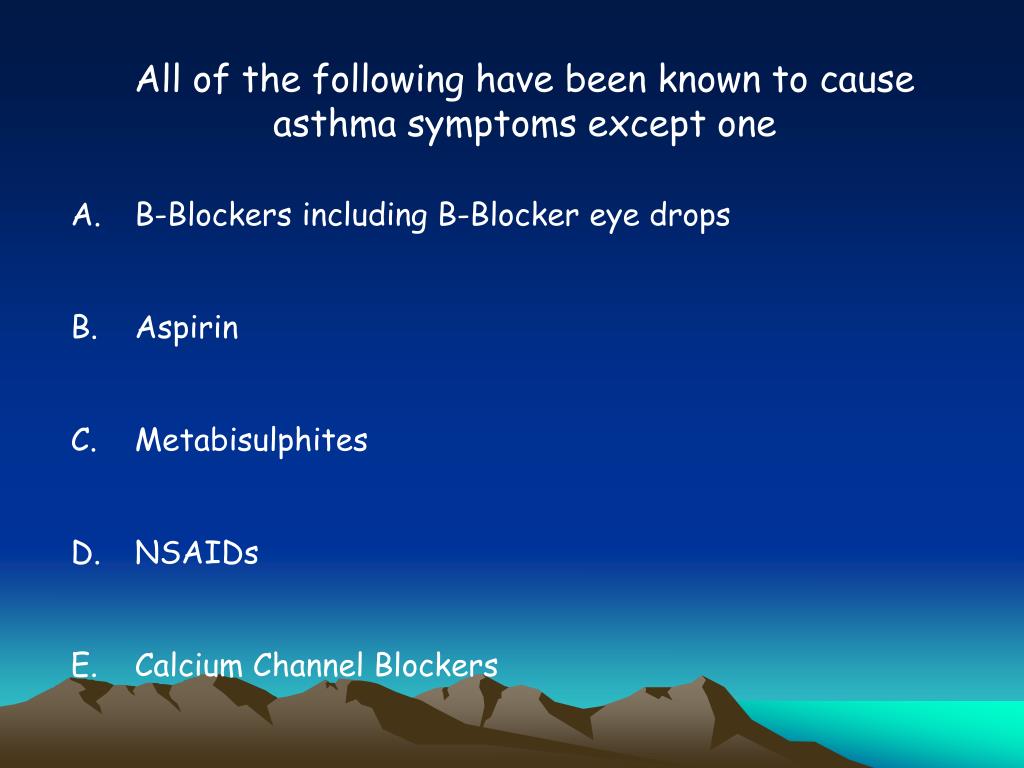 All of the following have been known to cause asthma symptoms except one

A. B-Blockers including B-Blocker eye drops

B. Aspirin

C. Metabisulphites

D. NSAIDs

E. Calcium Channel Blockers